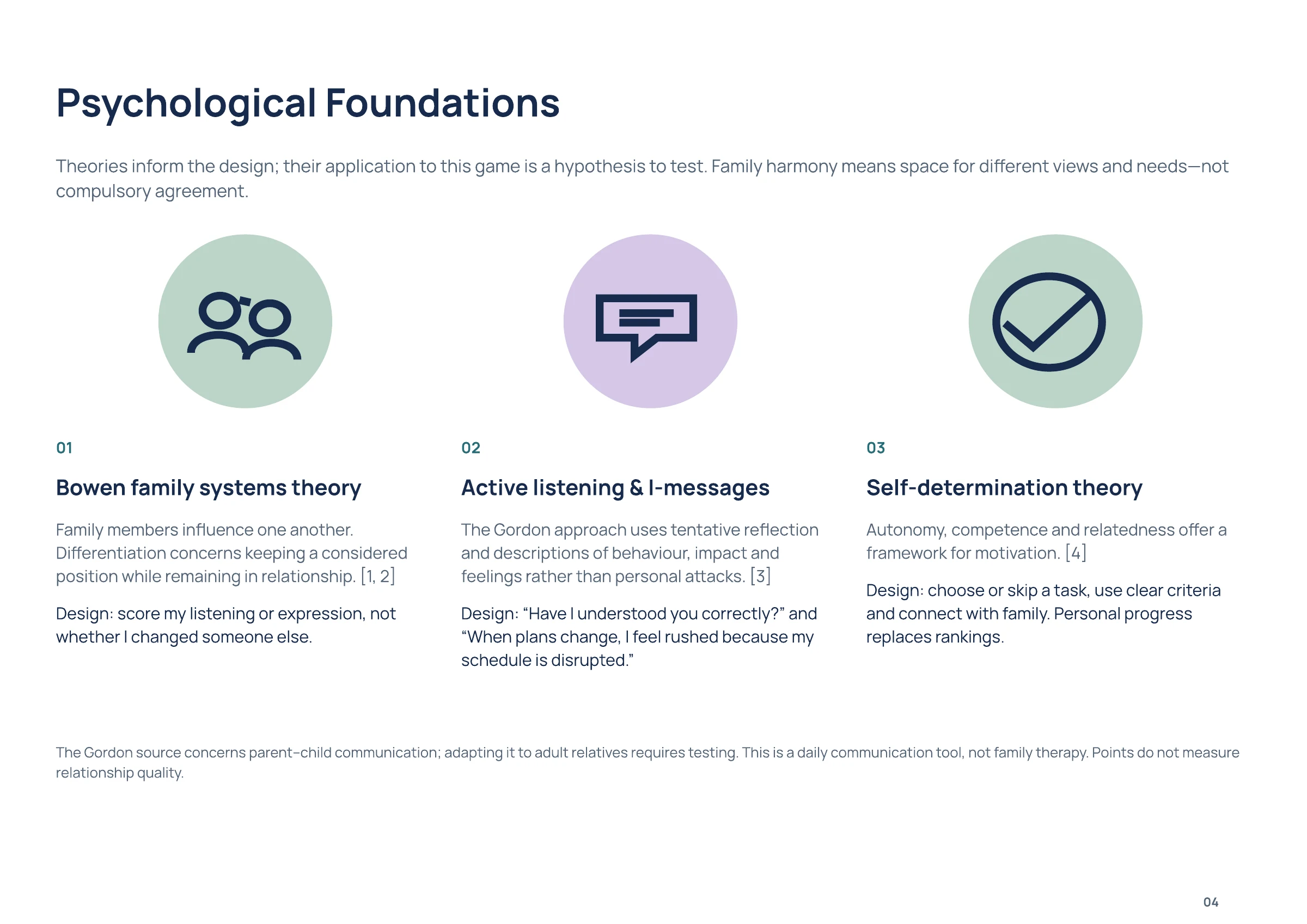 Psychological Foundations

Theories inform the design; their application to this game is a hypothesis to test. Family harmony means space for different views and needs—not compulsory agreement.

01

Bowen family systems theory

Family members influence one another. Differentiation concerns keeping a considered position while remaining in relationship. [1, 2]

Design: score my listening or expression, not whether I changed someone else.

02

Active listening & I-messages

The Gordon approach uses tentative reflection and descriptions of behaviour, impact and feelings rather than personal attacks. [3]

Design: "Have I understood you correctly?" and "When plans change, I feel rushed because my schedule is disrupted."

03

Self-determination theory

Autonomy, competence and relatedness offer a framework for motivation. [4]

Design: choose or skip a task, use clear criteria and connect with family. Personal progress replaces rankings.

The Gordon source concerns parent–child communication; adapting it to adult relatives requires testing. This is a daily communication tool, not family therapy. Points do not measure relationship quality.

04